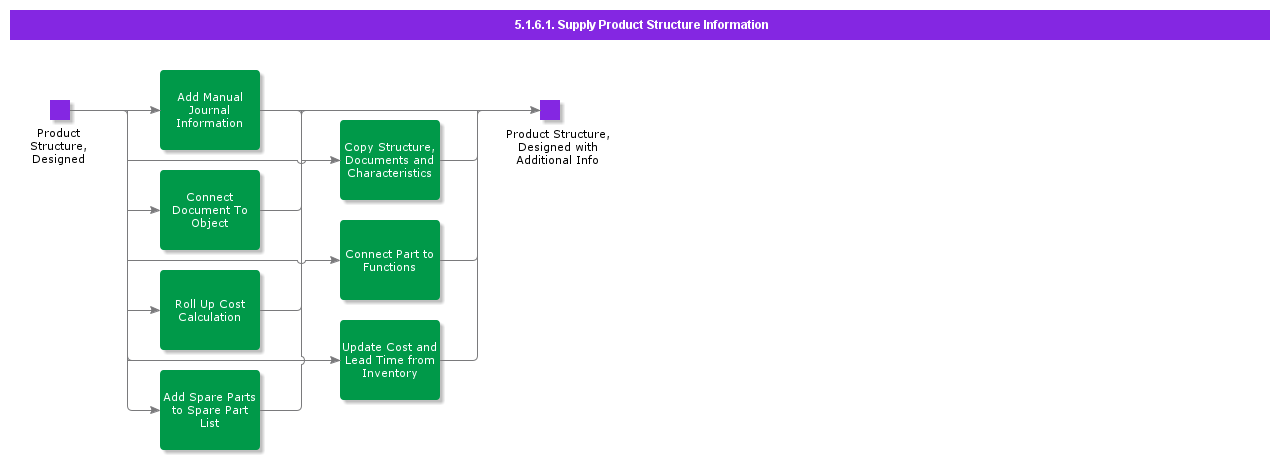 5.1.6.1. Supply Product Structure Information

Product Structure, Designed

Add Manual Journal Information

Connect Document To Object

Roll Up Cost Calculation

Add Spare Parts to Spare Part List

Copy Structure, Documents and Characteristics

Connect Part to Functions

Update Cost and Lead Time from Inventory

Product Structure, Designed with Additional Info